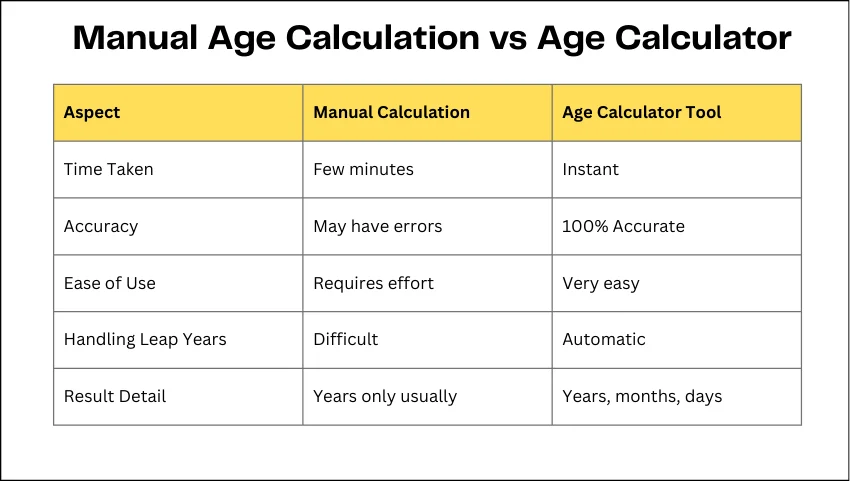 Manual Age Calculation vs Age Calculator

| Aspect | Manual Calculation | Age Calculator Tool |
|---|---|---|
| Time Taken | Few minutes | Instant |
| Accuracy | May have errors | 100% Accurate |
| Ease of Use | Requires effort | Very easy |
| Handling Leap Years | Difficult | Automatic |
| Result Detail | Years only usually | Years, months, days |